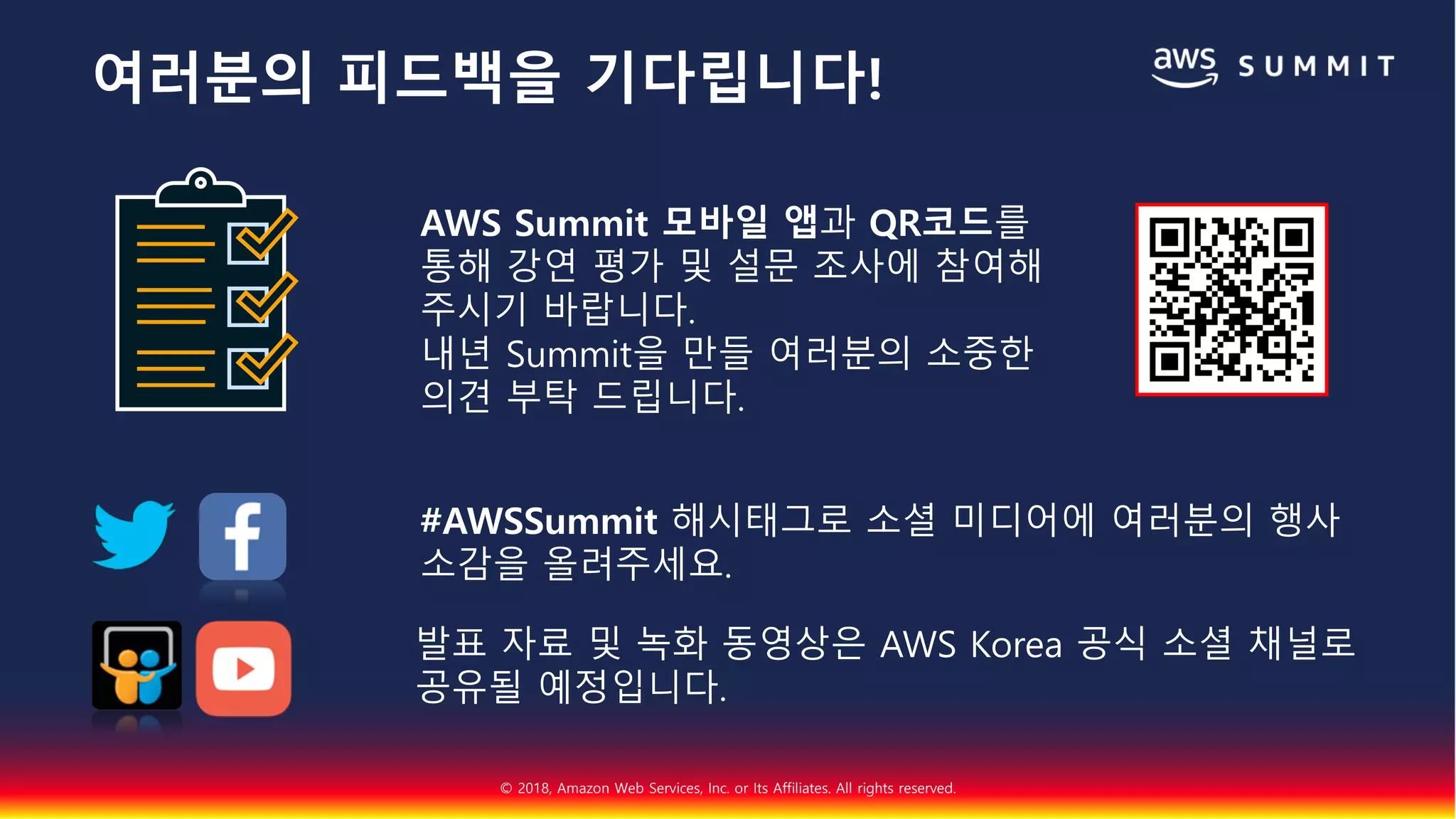 여러분의 피드백을 기다립니다!

aws SUMMIT

AWS Summit 모바일 앱과 QR코드를 통해 강연 평가 및 설문 조사에 참여해 주시기 바랍니다.
내년 Summit을 만들 여러분의 소중한 의견 부탁 드립니다.

#AWSSummit 해시태그로 소셜 미디어에 여러분의 행사 소감을 올려주세요.

발표 자료 및 녹화 동영상은 AWS Korea 공식 소셜 채널로 공유될 예정입니다.

© 2018, Amazon Web Services, Inc. or Its Affiliates. All rights reserved.